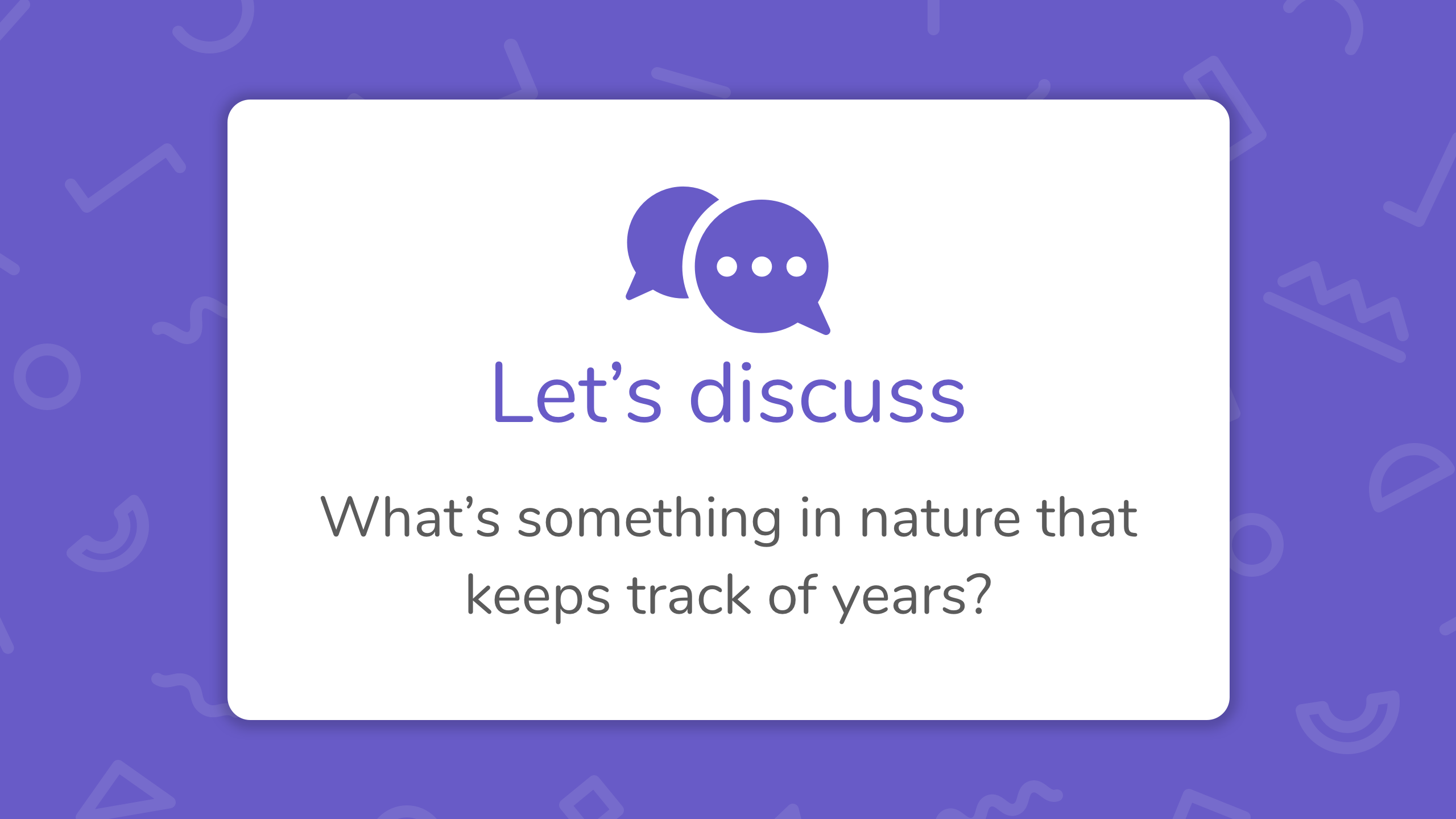 Let’s discuss

What’s something in nature that keeps track of years?